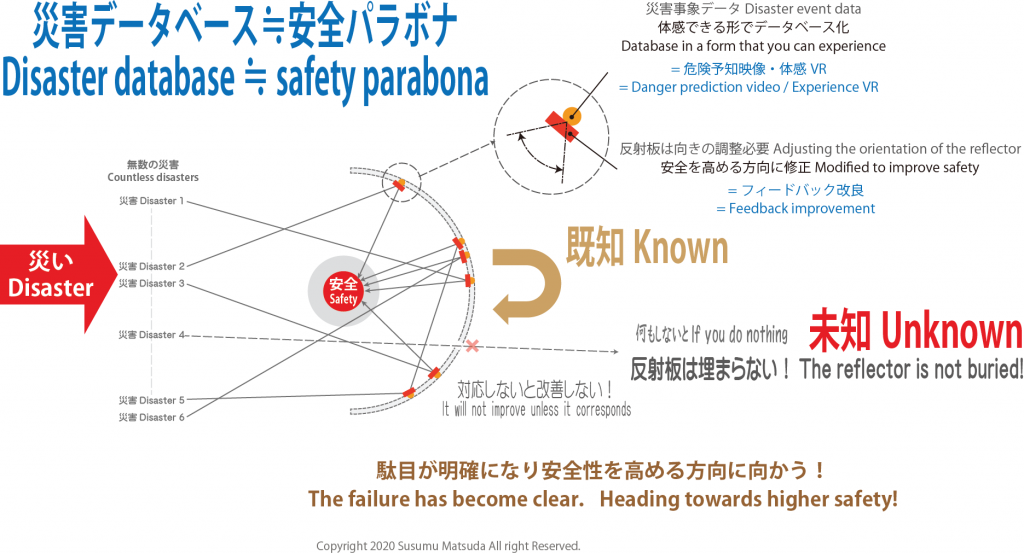 災害データベース≒安全パラボナ
Disaster database ≒ safety parabona

災害事象データ Disaster event data
体感できる形でデータベース化
Database in a form that you can experience
= 危険予知映像・体感 VR
= Danger prediction video / Experience VR

反射板は向きの調整必要 Adjusting the orientation of the reflector
安全を高める方向に修正 Modified to improve safety
= フィードバック改良
= Feedback improvement

無数の災害
Countless disasters
災害 Disaster 1
災害 Disaster 2
災害 Disaster 3
災害 Disaster 4
災害 Disaster 5
災害 Disaster 6

災い
Disaster

安全
Safety

既知 Known

何もしないと If you do nothing
未知 Unknown
反射板は埋まらない！ The reflector is not buried!

対応しないと改善しない！
It will not improve unless it corresponds

駄目が明確になり安全性を高める方向に向かう！
The failure has become clear. Heading towards higher safety!

Copyright 2020 Susumu Matsuda All right Reserved.